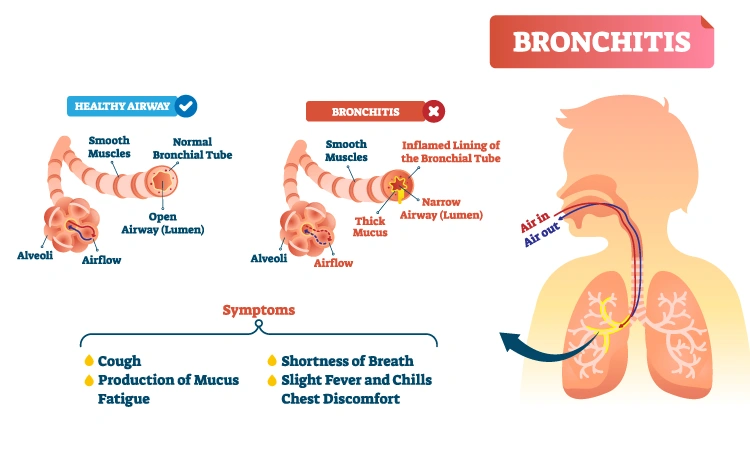 BRONCHITIS

HEALTHY AIRWAY

Smooth Muscles

Normal Bronchial Tube

Open Airway (Lumen)

Alveoli

Airflow

BRONCHITIS

Smooth Muscles

Inflamed Lining of the Bronchial Tube

Narrow Airway (Lumen)

Thick Mucus

Alveoli

Airflow

Air in

Air out

Symptoms

Cough

Production of Mucus

Fatigue

Shortness of Breath

Slight Fever and Chills

Chest Discomfort